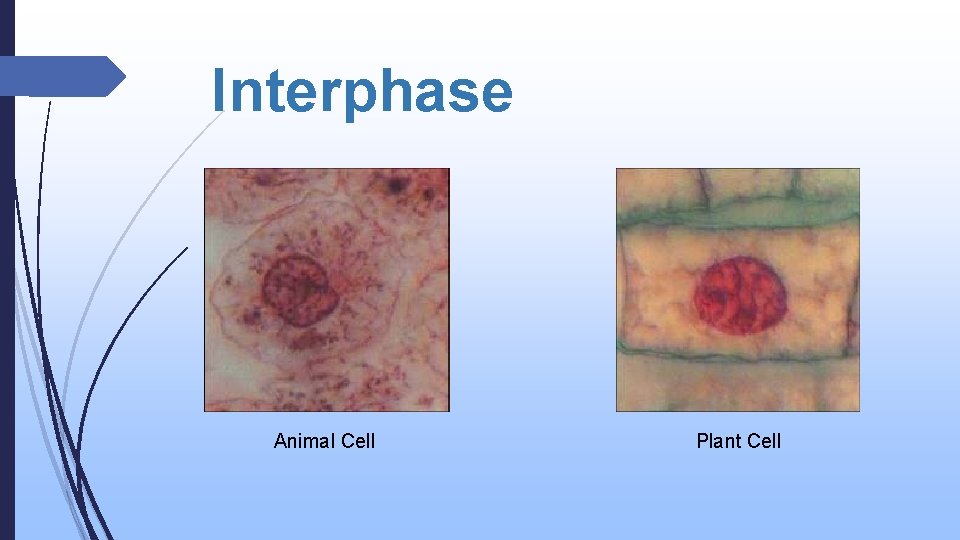 Interphase

Animal Cell

Plant Cell